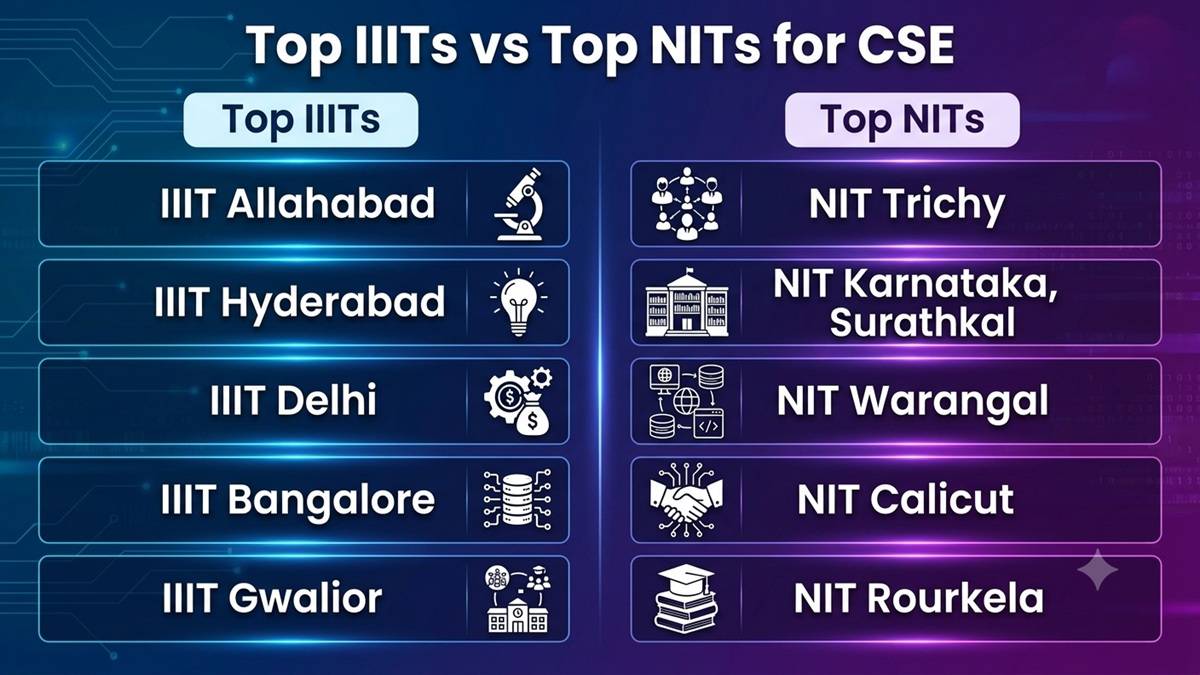 Top IIITs vs Top NITs for CSE

Top IIITs

IIIT Allahabad

IIIT Hyderabad

IIIT Delhi

IIIT Bangalore

IIIT Gwalior

Top NITs

NIT Trichy

NIT Karnataka, Surathkal

NIT Warangal

NIT Calicut

NIT Rourkela